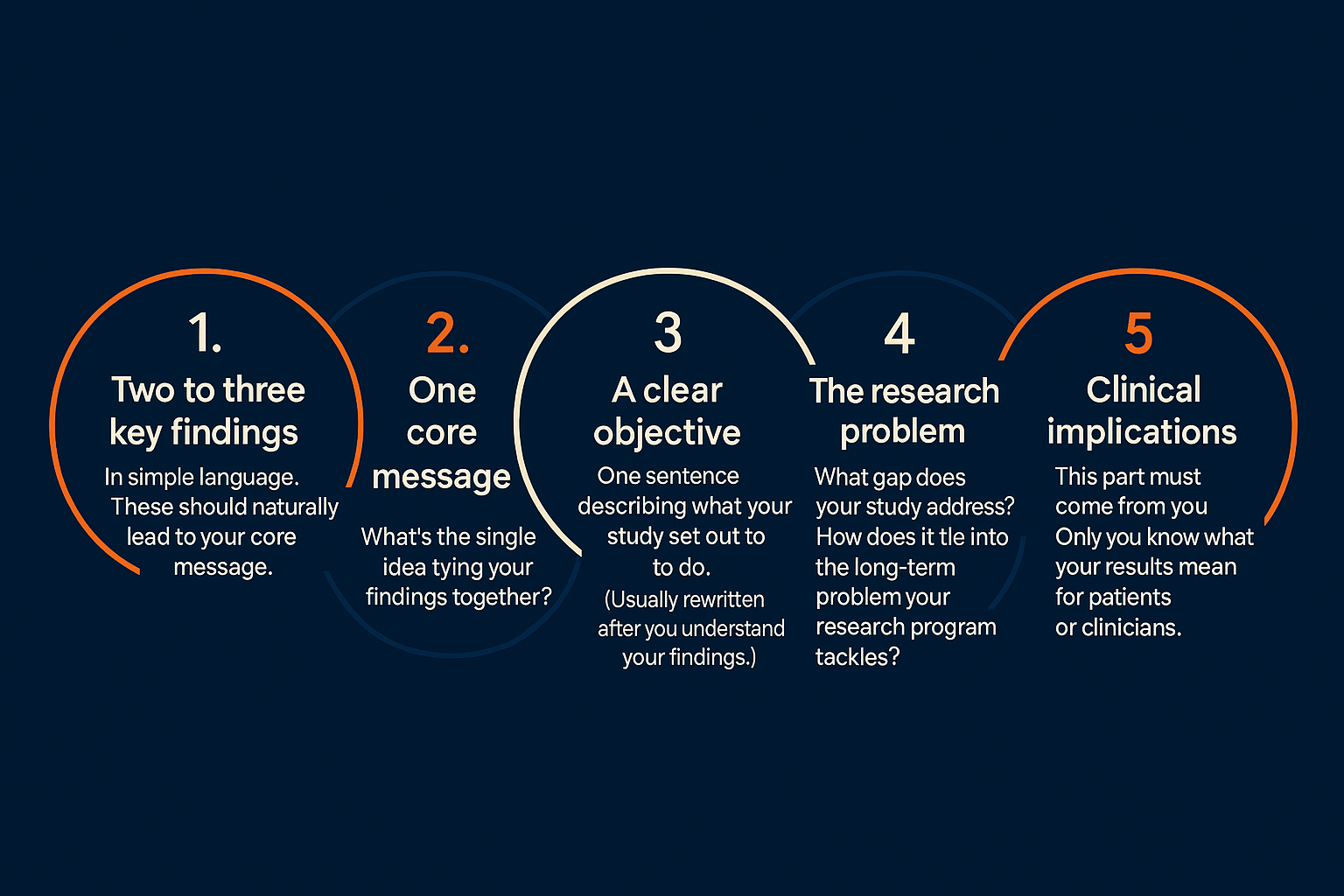 1.
Two to three key findings
In simple language. These should naturally lead to your core message.

2.
One core message
What's the single idea tying your findings together?

3
A clear objective
One sentence describing what your study set out to to do.
(Usually rewritten after you understand your findings.)

4
The research problem
What gap does your study address? How does it tle into the long-term problem your research program tackles?

5
Clinical implications
This part must come from you
Only you know what your results mean for patients or clinicians.